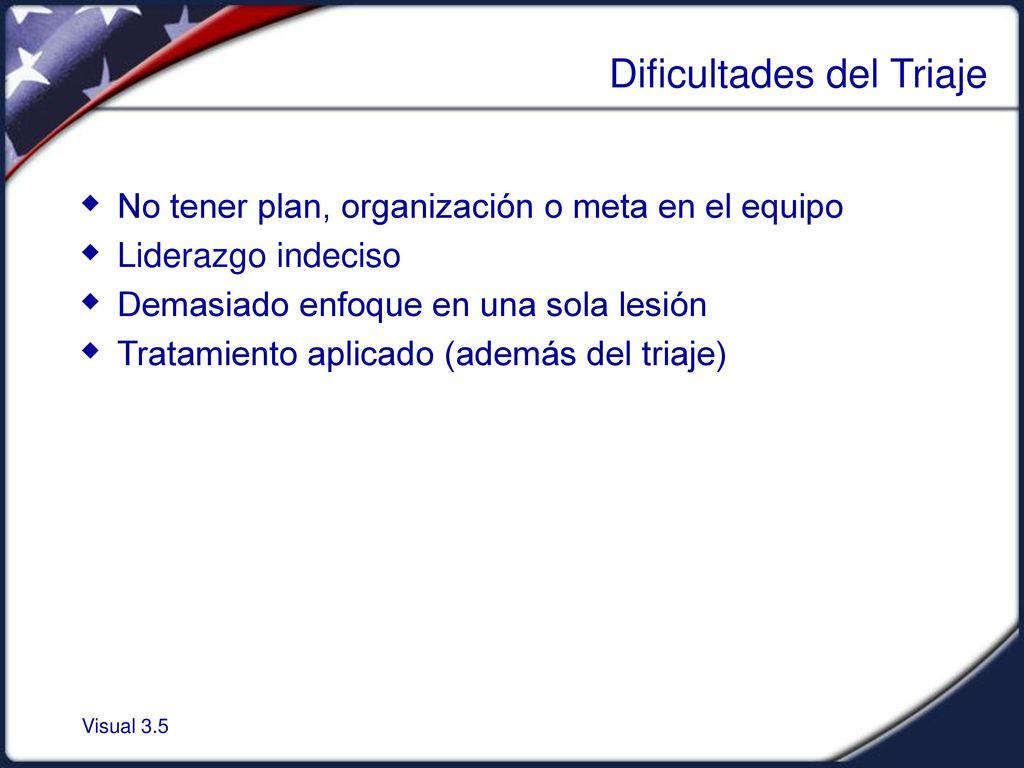 Dificultades del Triaje

No tener plan, organización o meta en el equipo
Liderazgo indeciso
Demasiado enfoque en una sola lesión
Tratamiento aplicado (además del triaje)

Visual 3.5